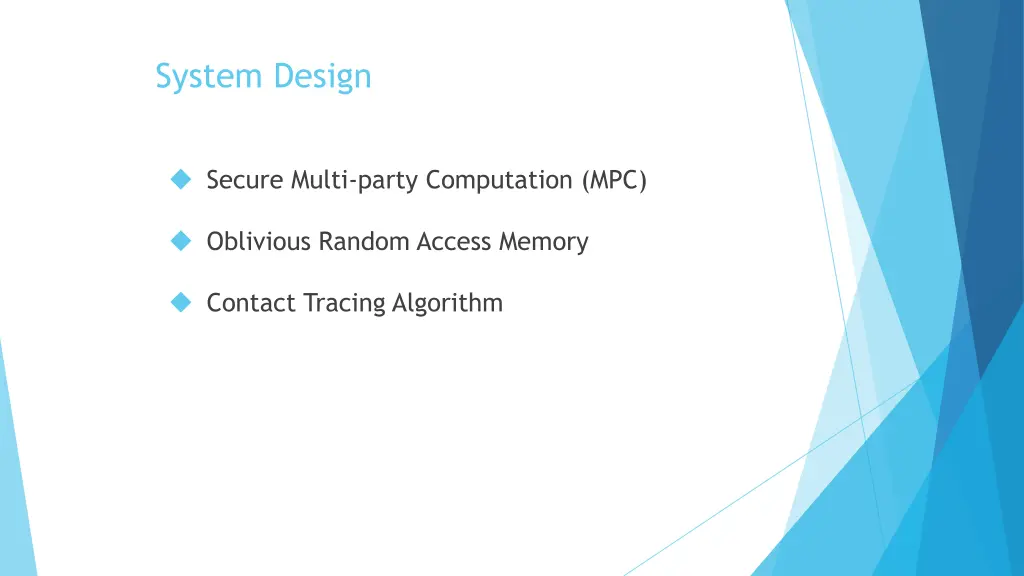 System Design

Secure Multi-party Computation (MPC)

Oblivious Random Access Memory

Contact Tracing Algorithm